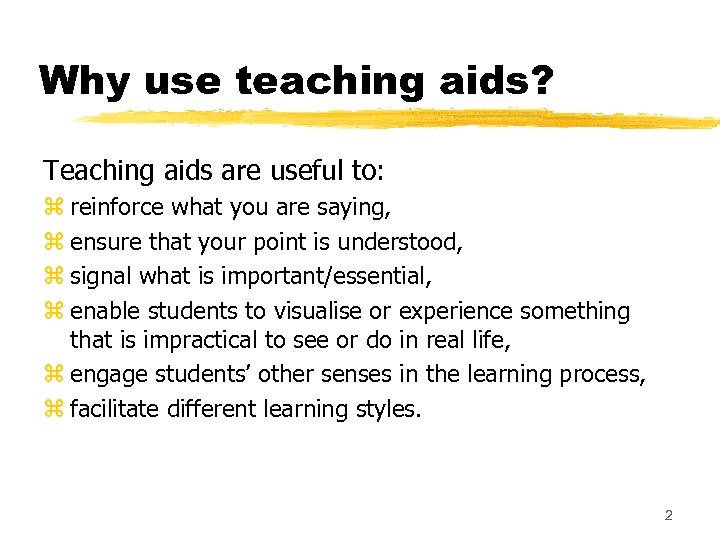 Why use teaching aids?

Teaching aids are useful to:
⌘ reinforce what you are saying,
⌘ ensure that your point is understood,
⌘ signal what is important/essential,
⌘ enable students to visualise or experience something that is impractical to see or do in real life,
⌘ engage students' other senses in the learning process,
⌘ facilitate different learning styles.

2